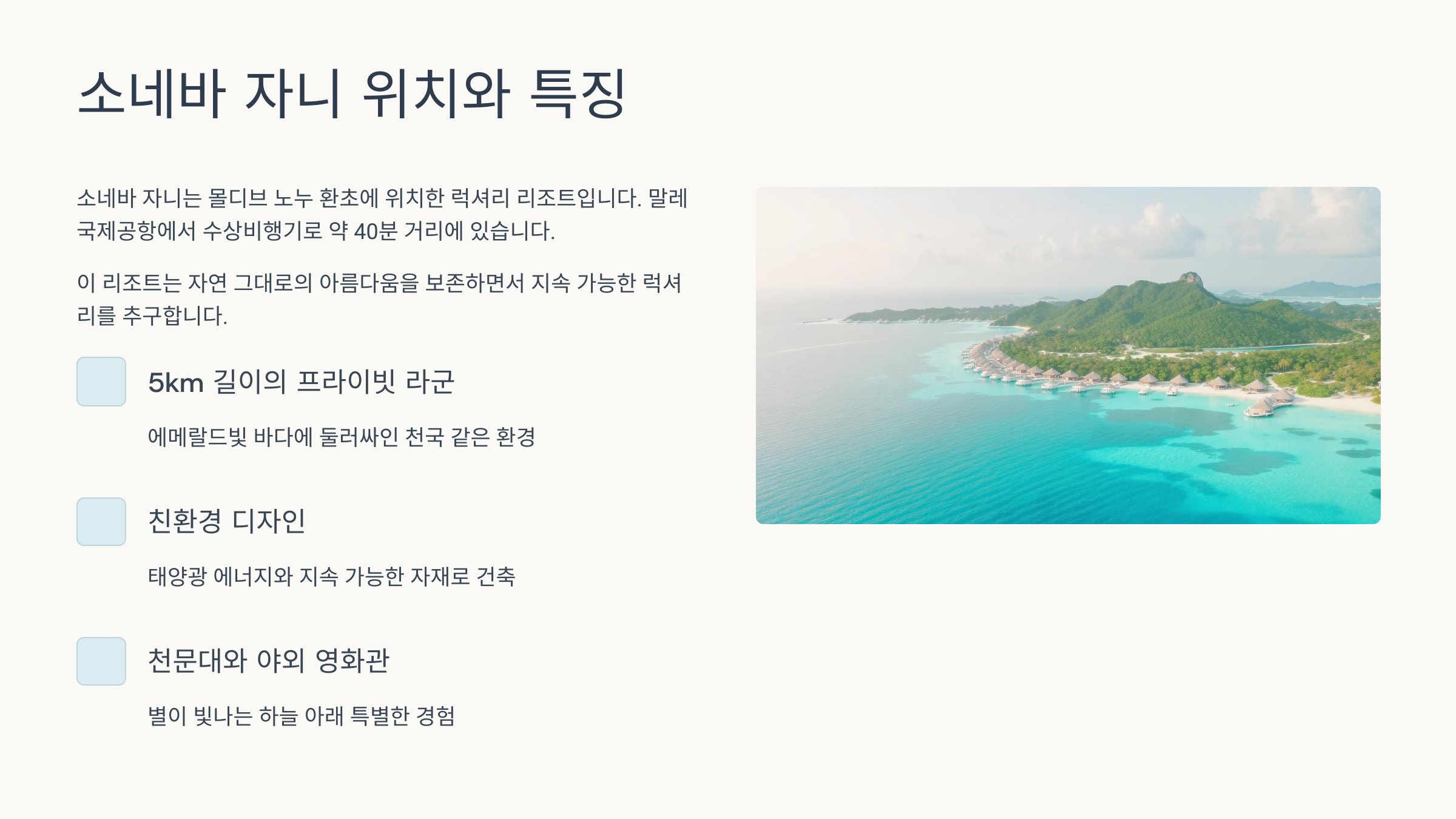 소네바 자니 위치와 특징

소네바 자니는 몰디브 노누 환초에 위치한 럭셔리 리조트입니다. 말레 국제공항에서 수상비행기로 약 40분 거리에 있습니다.

이 리조트는 자연 그대로의 아름다움을 보존하면서 지속 가능한 럭셔리를 추구합니다.

5km 길이의 프라이빗 라군

에메랄드빛 바다에 둘러싸인 천국 같은 환경

친환경 디자인

태양광 에너지와 지속 가능한 자재로 건축

천문대와 야외 영화관

별이 빛나는 하늘 아래 특별한 경험